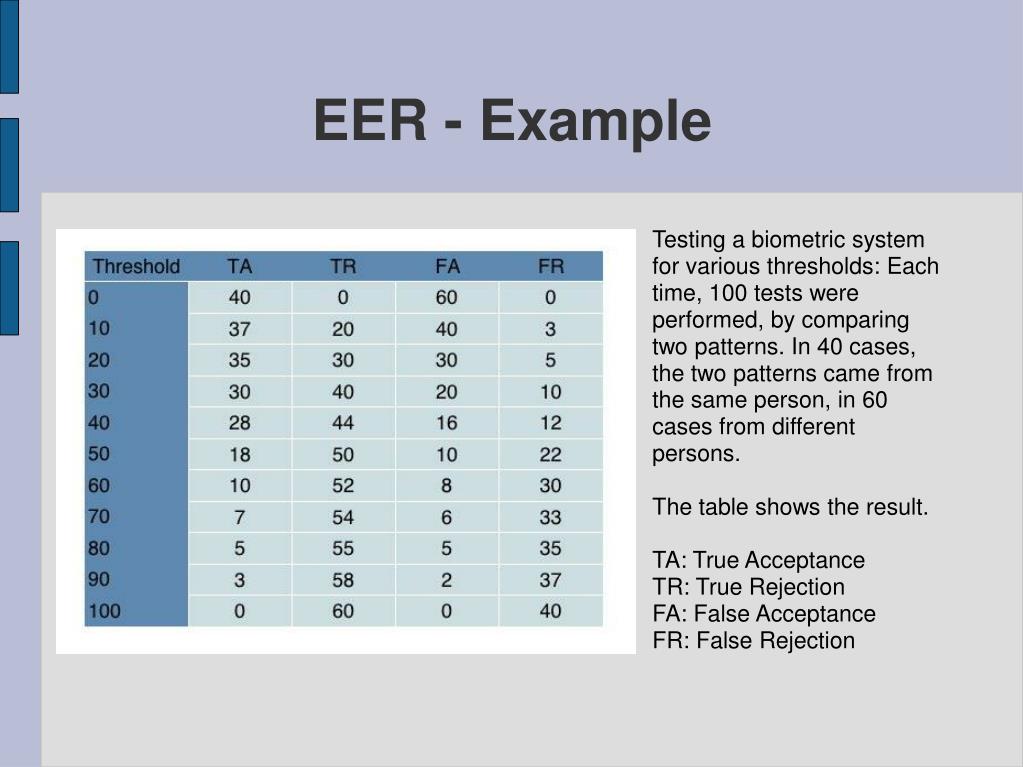 EER - Example

| Threshold | TA | TR | FA | FR |
|---|---|---|---|---|
| 0 | 40 | 0 | 60 | 0 |
| 10 | 37 | 20 | 40 | 3 |
| 20 | 35 | 30 | 30 | 5 |
| 30 | 30 | 40 | 20 | 10 |
| 40 | 28 | 44 | 16 | 12 |
| 50 | 18 | 50 | 10 | 22 |
| 60 | 10 | 52 | 8 | 30 |
| 70 | 7 | 54 | 6 | 33 |
| 80 | 5 | 55 | 5 | 35 |
| 90 | 3 | 58 | 2 | 37 |
| 100 | 0 | 60 | 0 | 40 |

Testing a biometric system for various thresholds: Each time, 100 tests were performed, by comparing two patterns. In 40 cases, the two patterns came from the same person, in 60 cases from different persons.

The table shows the result.

TA: True Acceptance
TR: True Rejection
FA: False Acceptance
FR: False Rejection